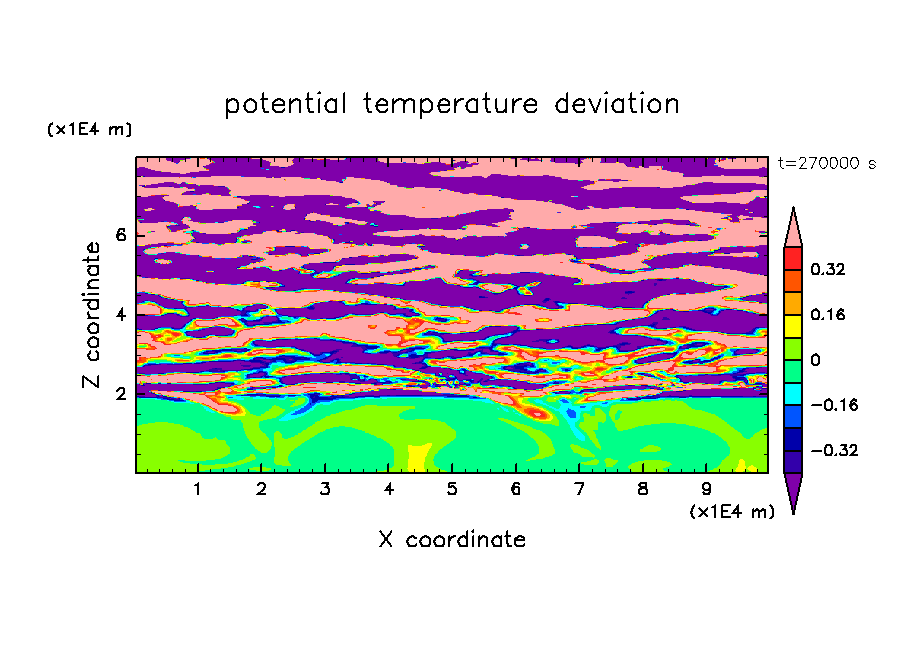 potential temperature deviation

(x1E4 m)

t=270000 s

Z coordinate

6
4
2

0.32
0.16
0
−0.16
−0.32

1 2 3 4 5 6 7 8 9

(x1E4 m)

X coordinate